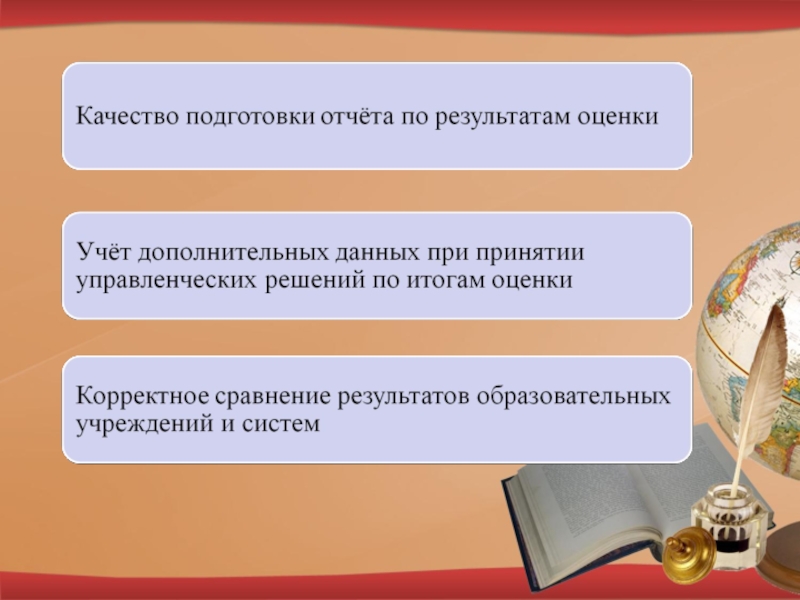 Качество подготовки отчёта по результатам оценки

Учёт дополнительных данных при принятии управленческих решений по итогам оценки

Корректное сравнение результатов образовательных учреждений и систем